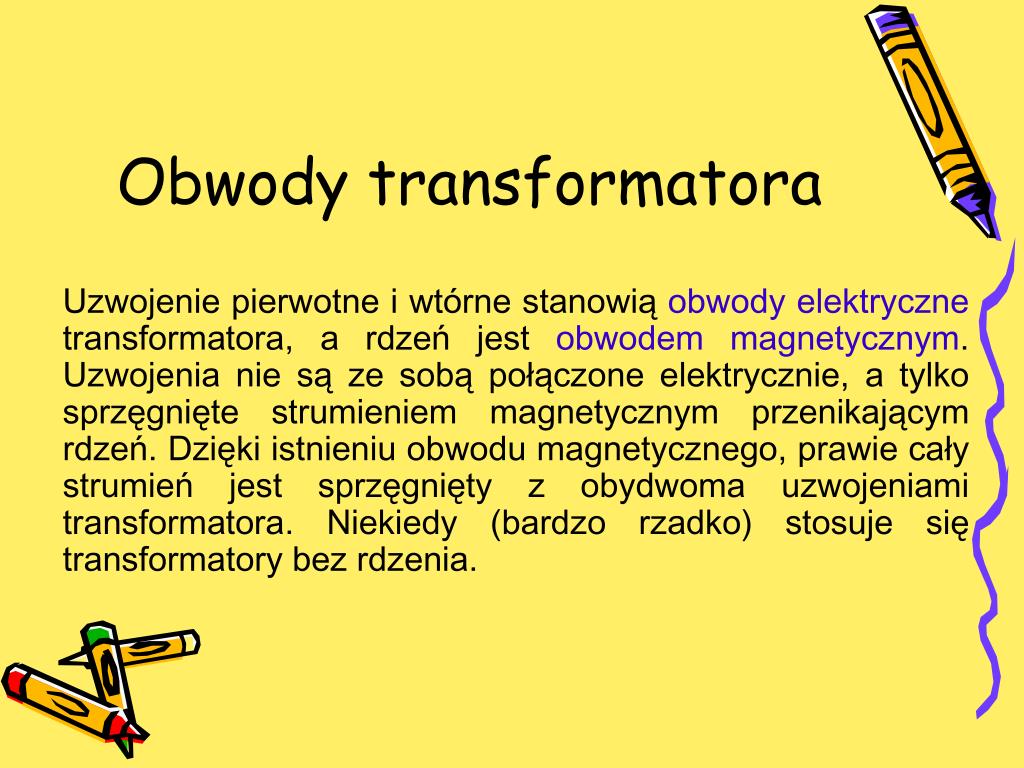 Obwody transformatora

Uzwojenie pierwotne i wtórne stanowią obwody elektryczne transformatora, a rdzeń jest obwodem magnetycznym. Uzwojenia nie są ze sobą połączone elektrycznie, a tylko sprzęgnięte strumieniem magnetycznym przenikającym rdzeń. Dzięki istnieniu obwodu magnetycznego, prawie cały strumień jest sprzęgnięty z obydwoma uzwojeniami transformatora. Niekiedy (bardzo rzadko) stosuje się transformatory bez rdzenia.